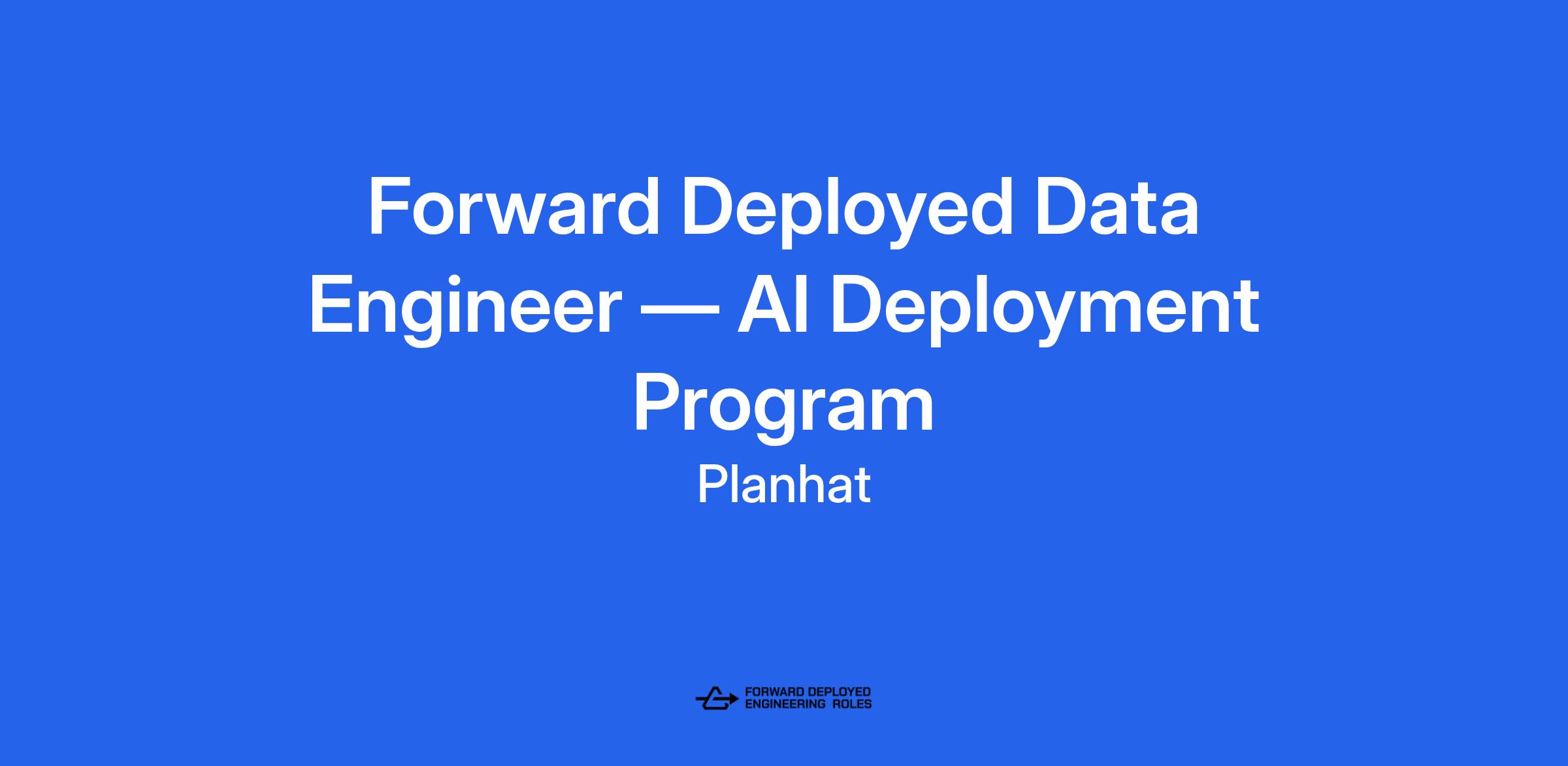 Forward Deployed Data Engineer — AI Deployment Program

Planhat

FORWARD DEPLOYED ENGINEERING ROLES